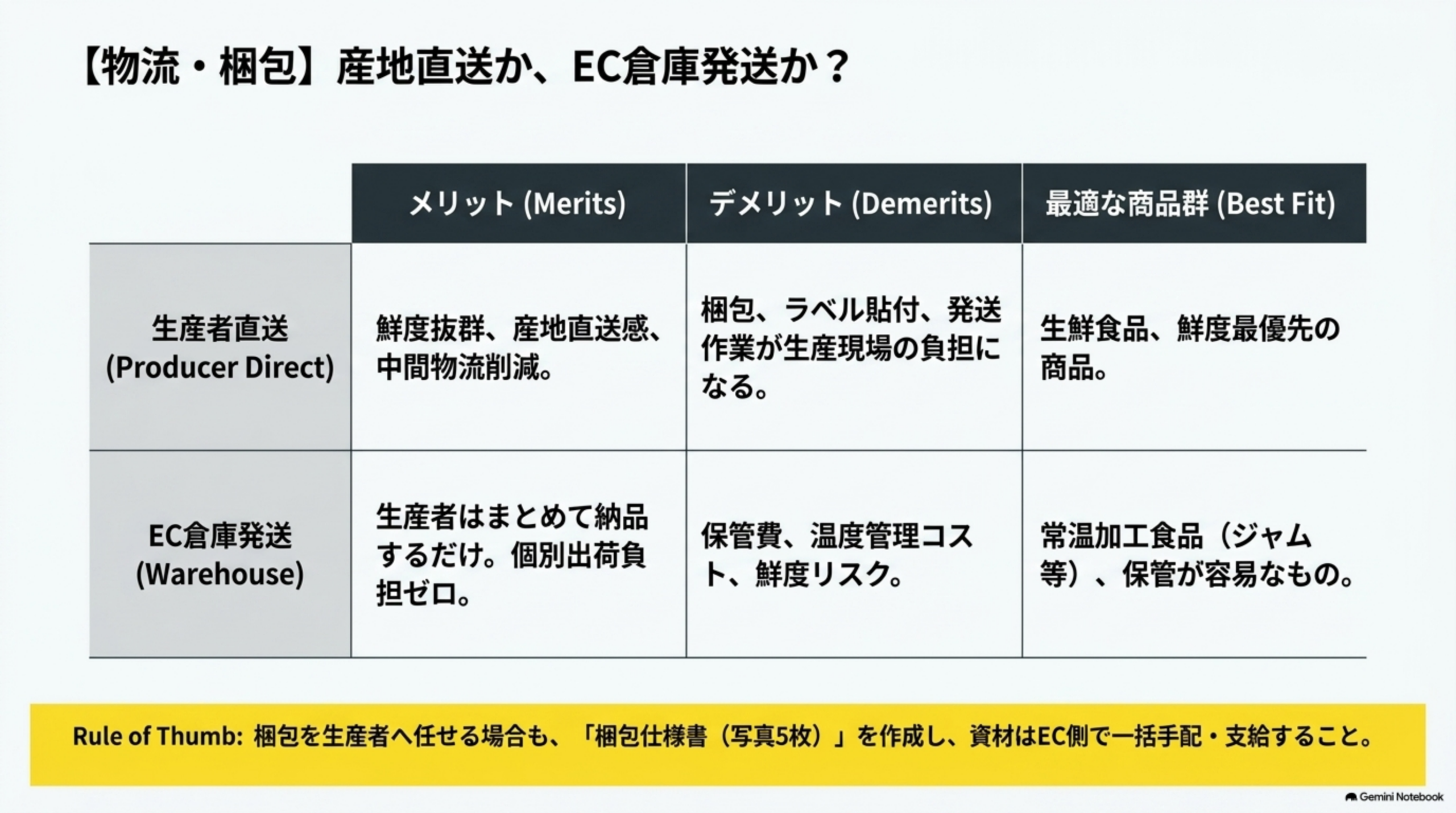 【物流・梱包】産地直送か、EC倉庫発送か？

| | メリット (Merits) | デメリット (Demerits) | 最適な商品群 (Best Fit) |
|---|---|---|---|
| 生産者直送 (Producer Direct) | 鮮度抜群、産地直送感、中間物流削減。 | 梱包、ラベル貼付、発送作業が生産現場の負担になる。 | 生鮮食品、鮮度最優先の商品。 |
| EC倉庫発送 (Warehouse) | 生産者はまとめて納品するだけ。個別出荷負担ゼロ。 | 保管費、温度管理コスト、鮮度リスク。 | 常温加工食品（ジャム等）、保管が容易なもの。 |

Rule of Thumb: 梱包を生産者へ任せる場合も、「梱包仕様書（写真5枚）」を作成し、資材はEC側で一括手配・支給すること。

Gemini Notebook